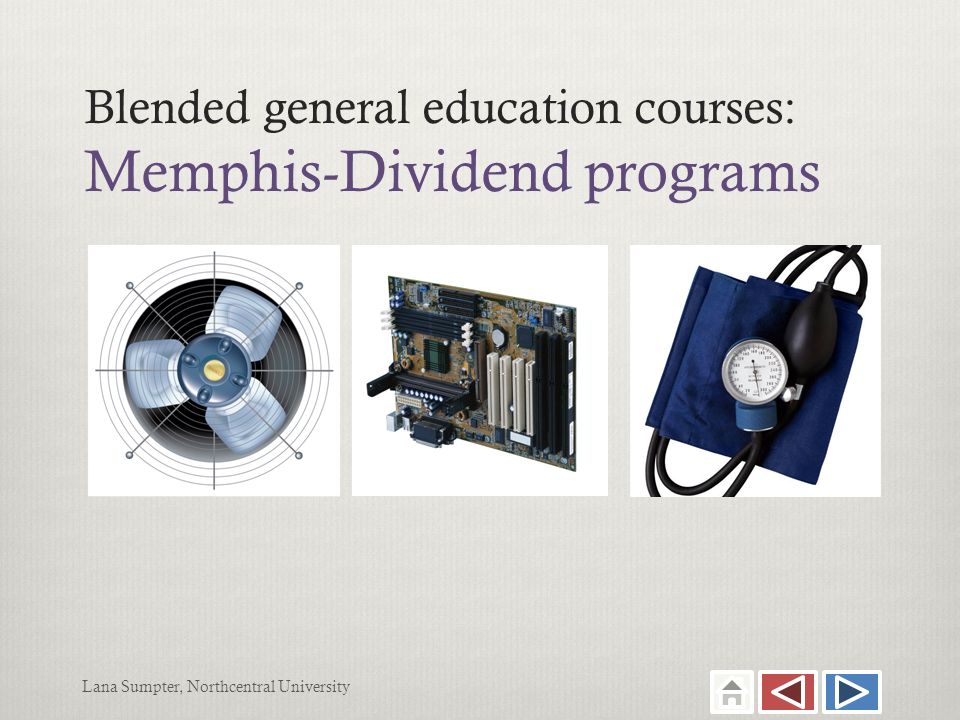 Blended general education courses:
Memphis-Dividend programs

Lana Sumpter, Northcentral University